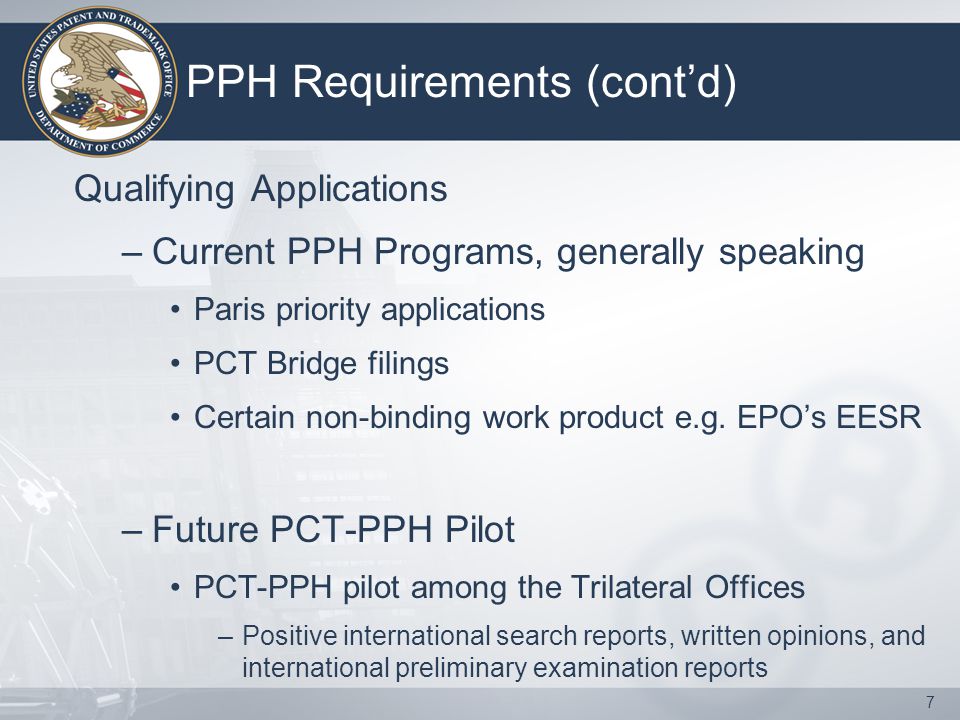 UNITED STATES PATENT AND TRADEMARK OFFICE
DEPARTMENT OF COMMERCE

PPH Requirements (cont'd)

Qualifying Applications

– Current PPH Programs, generally speaking

• Paris priority applications

• PCT Bridge filings

• Certain non-binding work product e.g. EPO's EESR

– Future PCT-PPH Pilot

• PCT-PPH pilot among the Trilateral Offices

– Positive international search reports, written opinions, and international preliminary examination reports

7